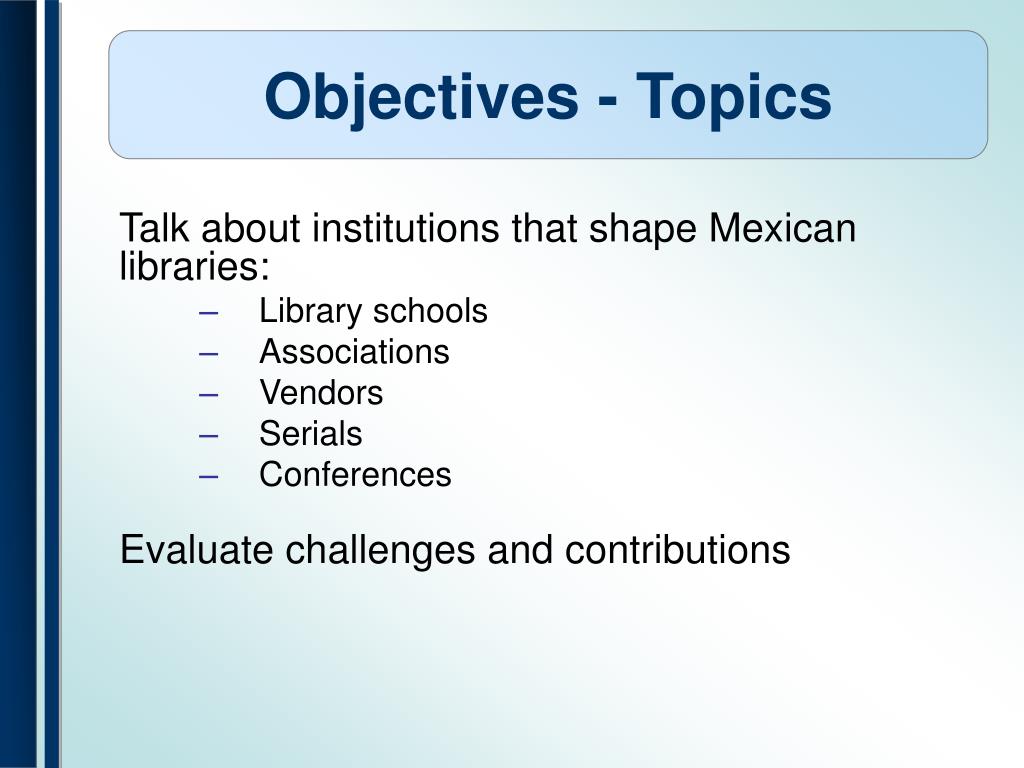 Objectives - Topics

Talk about institutions that shape Mexican libraries:
– Library schools
– Associations
– Vendors
– Serials
– Conferences

Evaluate challenges and contributions